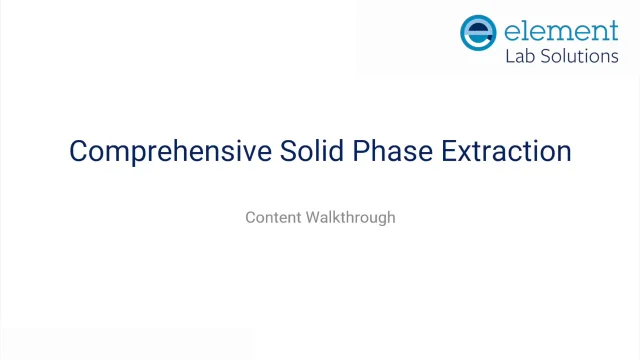 element
Lab Solutions

Comprehensive Solid Phase Extraction

Content Walkthrough